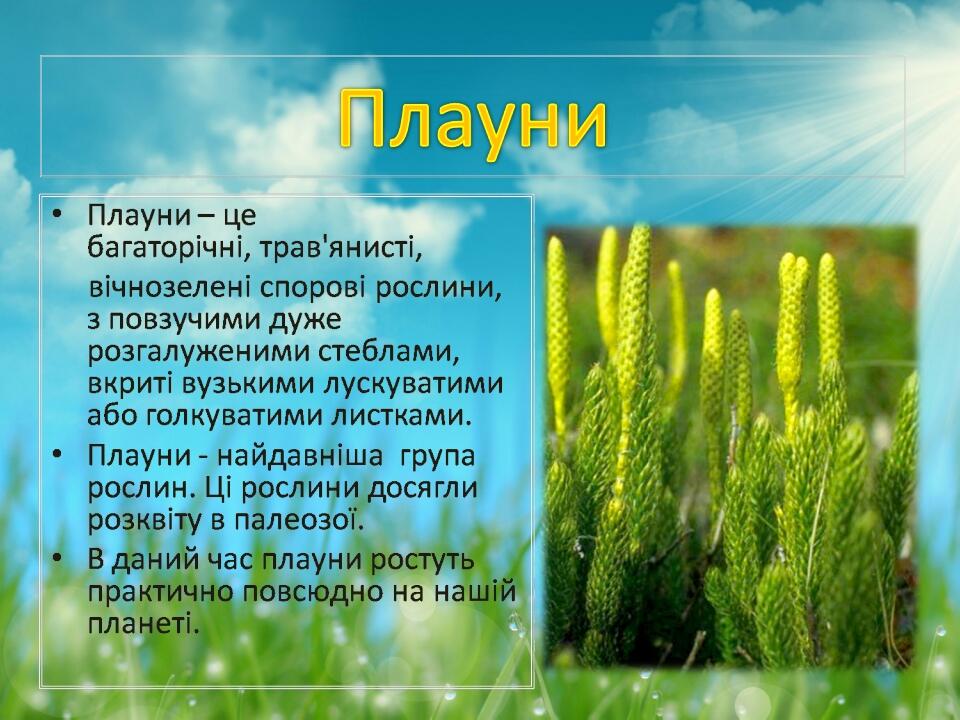 Плауни

• Плауни – це багаторічні, трав'янисті, вічнозелені спорові рослини, з повзучими дуже розгалуженими стеблами, вкриті вузькими лускуватими або голкуватими листками.
• Плауни - найдавніша група рослин. Ці рослини досягли розквіту в палеозої.
• В даний час плауни ростуть практично повсюдно на нашій планеті.